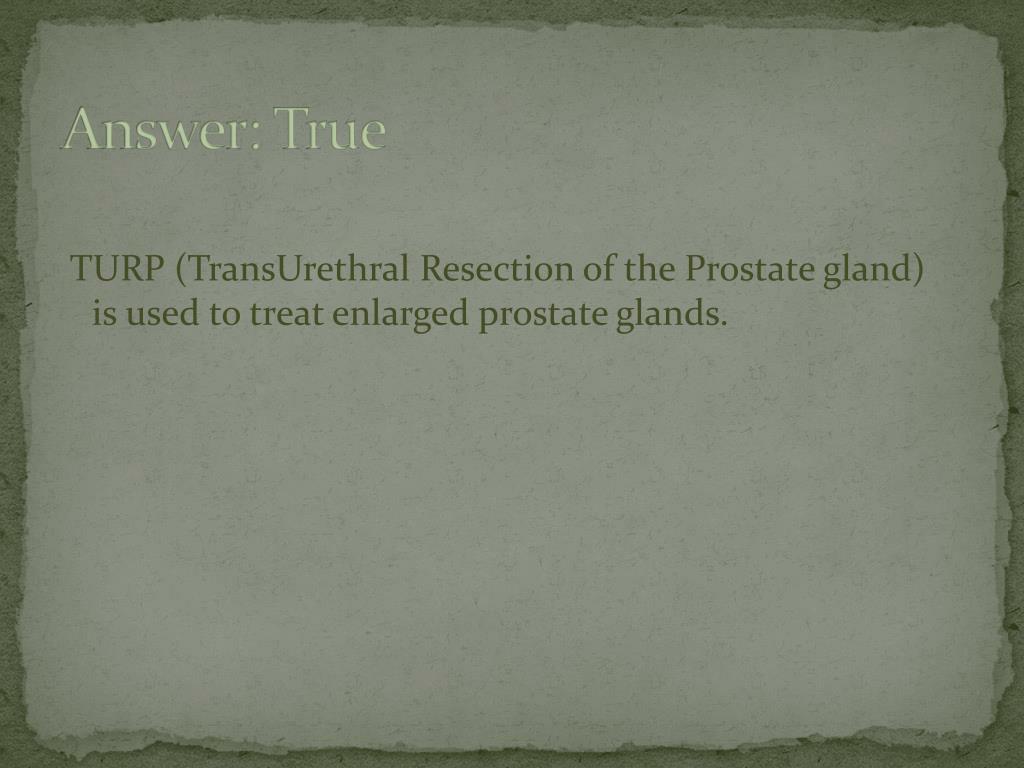 Answer: True

TURP (TransUrethral Resection of the Prostate gland) is used to treat enlarged prostate glands.